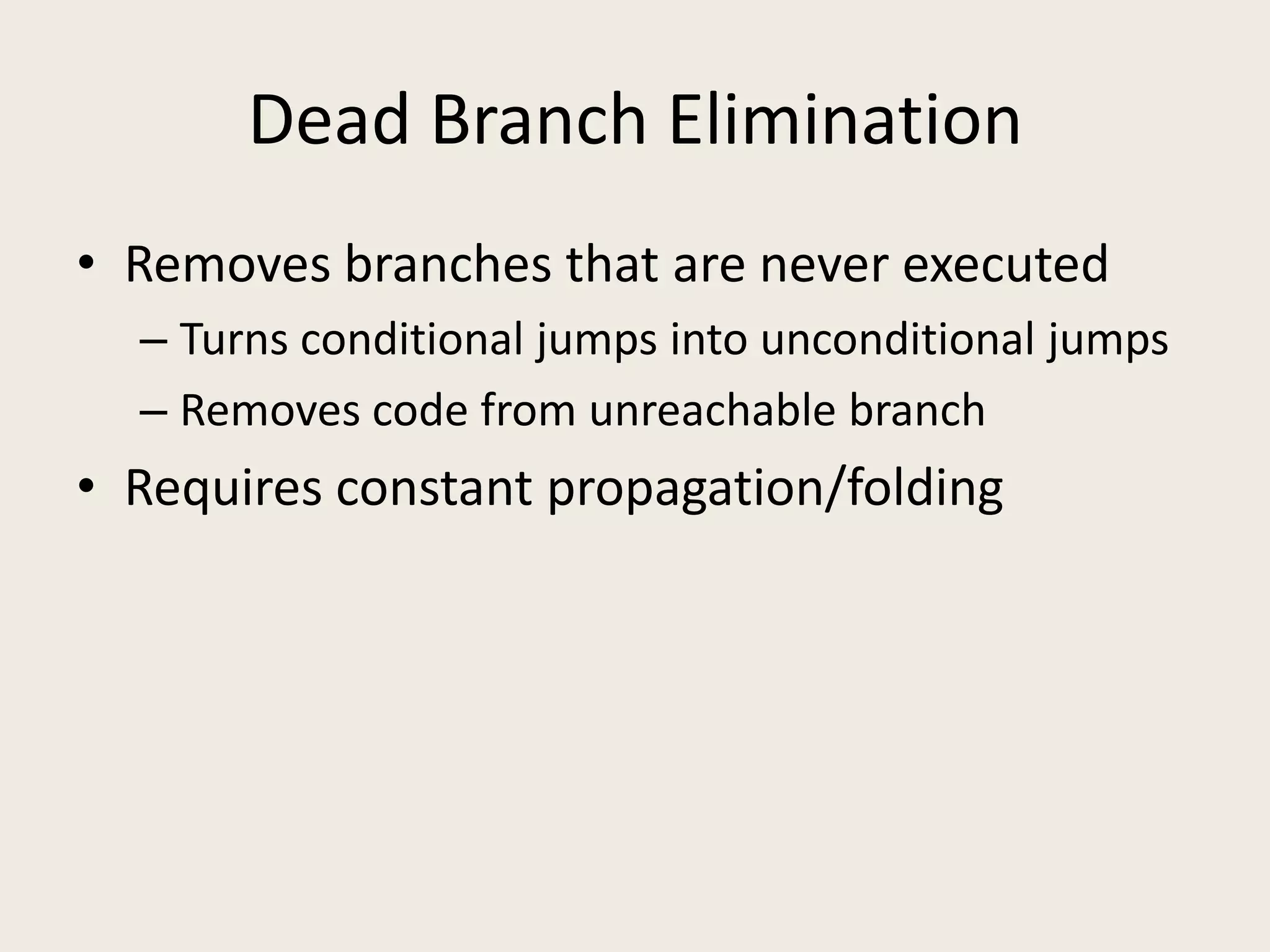 Dead Branch Elimination

• Removes branches that are never executed
– Turns conditional jumps into unconditional jumps
– Removes code from unreachable branch
• Requires constant propagation/folding